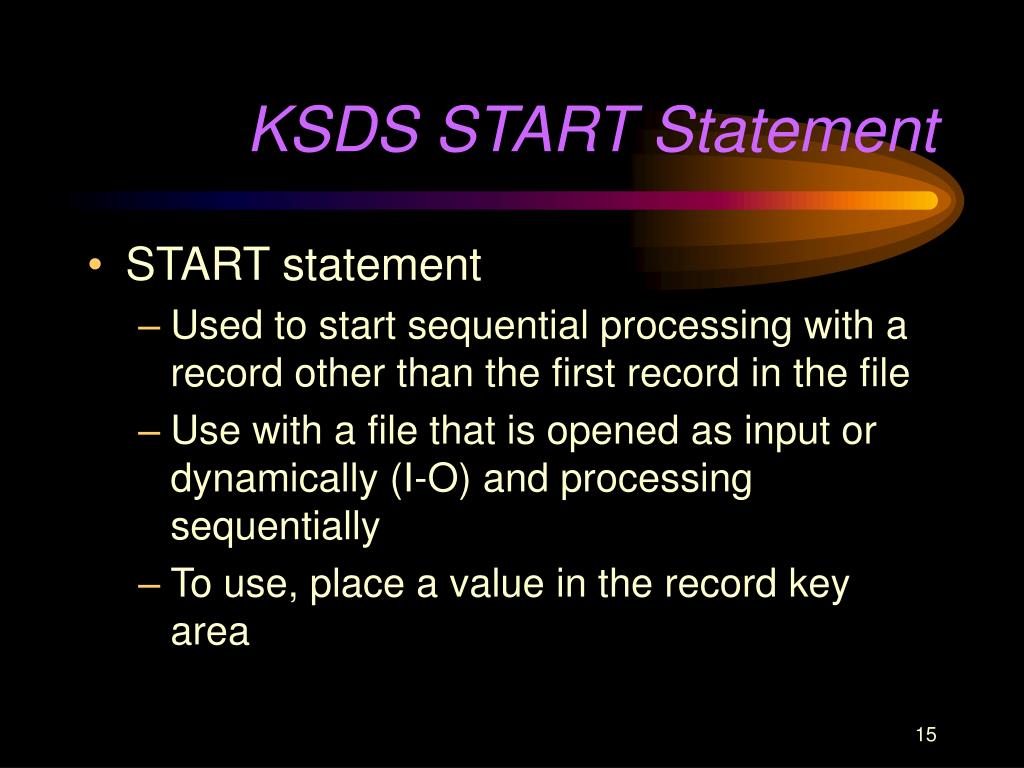 KSDS START Statement

• START statement
– Used to start sequential processing with a record other than the first record in the file
– Use with a file that is opened as input or dynamically (I-O) and processing sequentially
– To use, place a value in the record key area

15